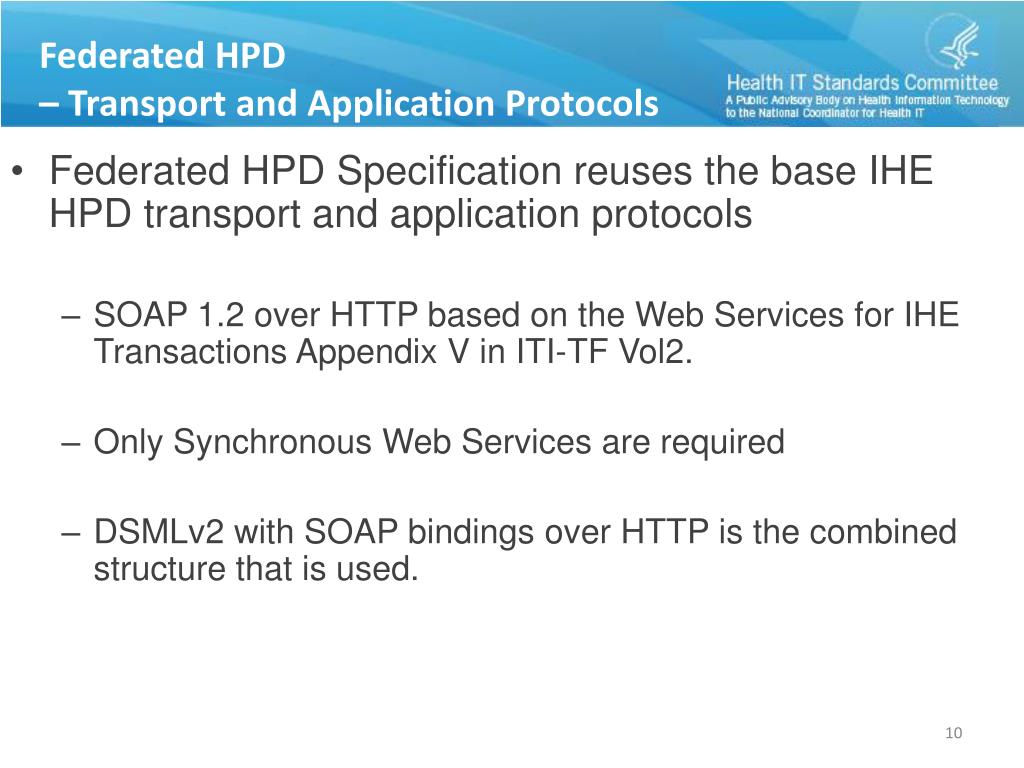 Federated HPD
– Transport and Application Protocols

Health IT Standards Committee
A Public Advisory Body on Health Information Technology to the National Coordinator for Health IT

• Federated HPD Specification reuses the base IHE HPD transport and application protocols

– SOAP 1.2 over HTTP based on the Web Services for IHE Transactions Appendix V in ITI-TF Vol2.

– Only Synchronous Web Services are required

– DSMLv2 with SOAP bindings over HTTP is the combined structure that is used.

10